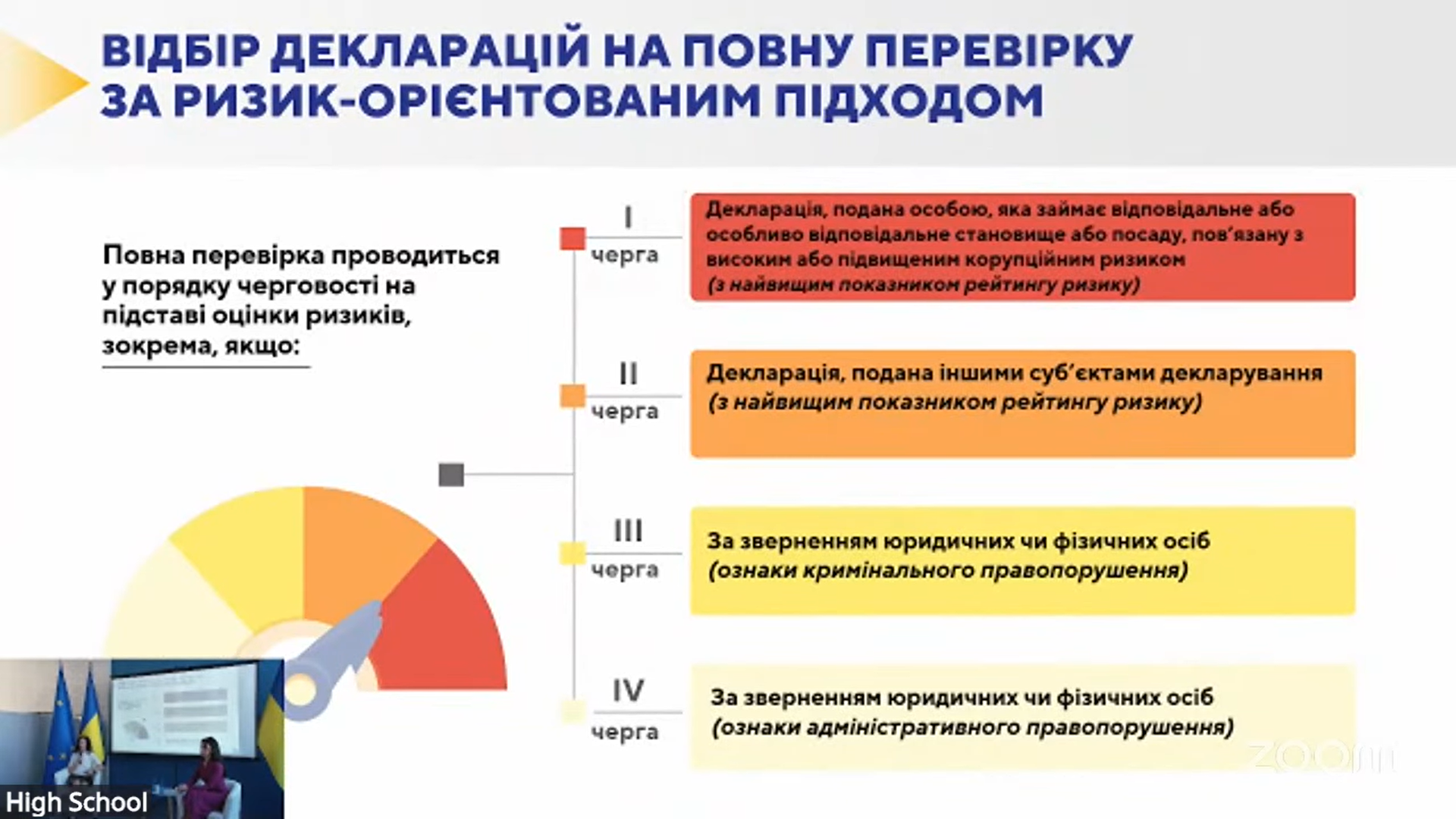 ВІДБІР ДЕКЛАРАЦІЙ НА ПОВНУ ПЕРЕВІРКУ ЗА РИЗИК-ОРІЄНТОВАНИМ ПІДХОДОМ

Повна перевірка проводиться у порядку черговості на підставі оцінки ризиків, зокрема, якщо:

I черга

Декларація, подана особою, яка займає відповідальне або особливо відповідальне становище або посаду, пов'язану з високим або підвищеним корупційним ризиком (з найвищим показником рейтингу ризику)

II черга

Декларація, подана іншими суб'єктами декларування (з найвищим показником рейтингу ризику)

III черга

За зверненням юридичних чи фізичних осіб (ознаки кримінального правопорушення)

IV черга

За зверненням юридичних чи фізичних осіб (ознаки адміністративного правопорушення)

zoom

High School